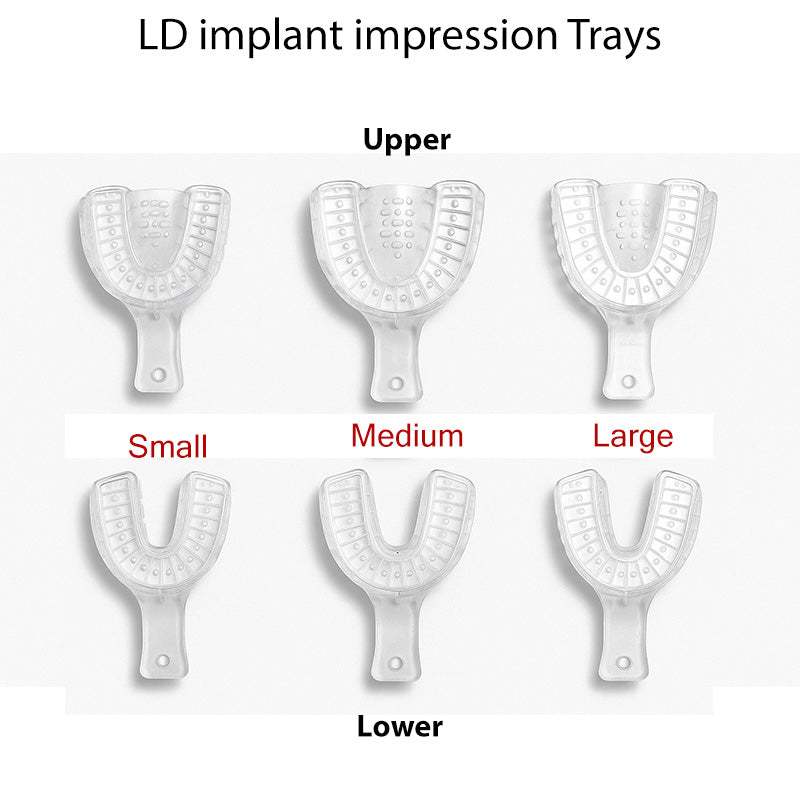 LD implant impression Trays

Upper

Small

Medium

Large

Lower